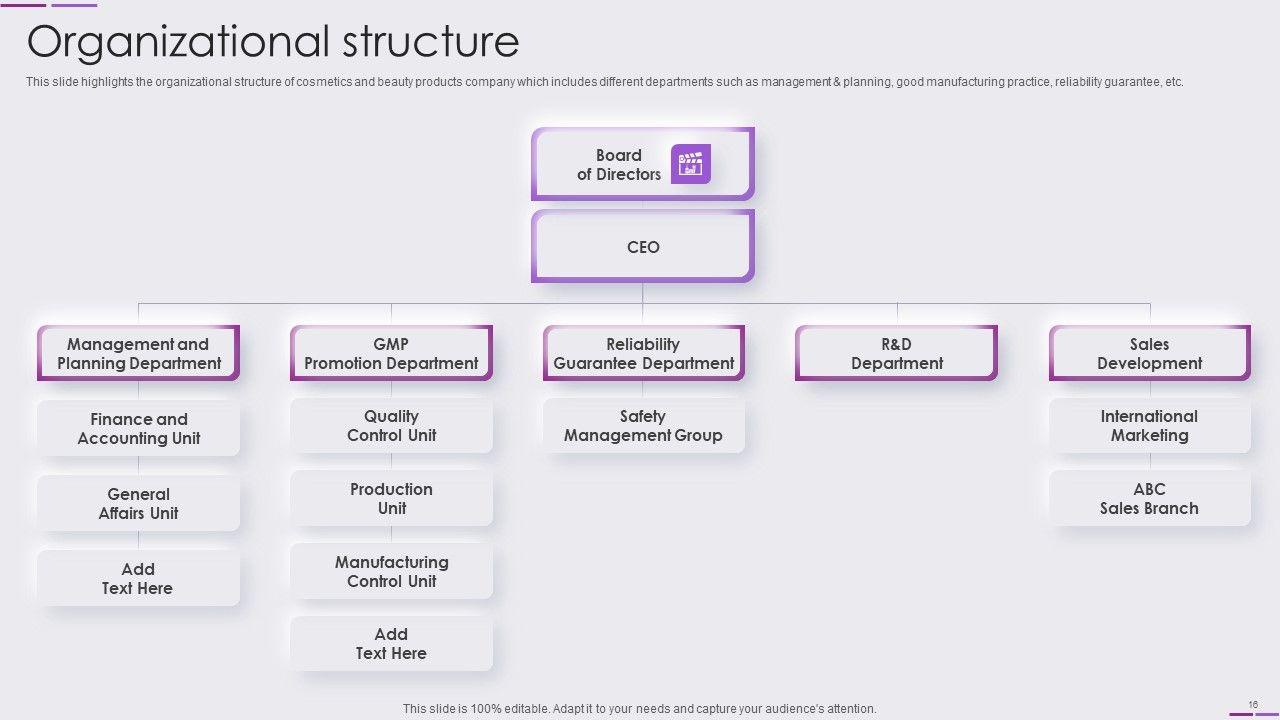 Organizational structure

This slide highlights the organizational structure of cosmetics and beauty products company which includes different departments such as management & planning, good manufacturing practice, reliability guarantee, etc.

Board of Directors

CEO

Management and Planning Department

Finance and Accounting Unit

General Affairs Unit

Add Text Here

GMP Promotion Department

Quality Control Unit

Production Unit

Manufacturing Control Unit

Add Text Here

Reliability Guarantee Department

Safety Management Group

R&D Department

Sales Development

International Marketing

ABC Sales Branch

This slide is 100% editable. Adapt it to your needs and capture your audience's attention.

16